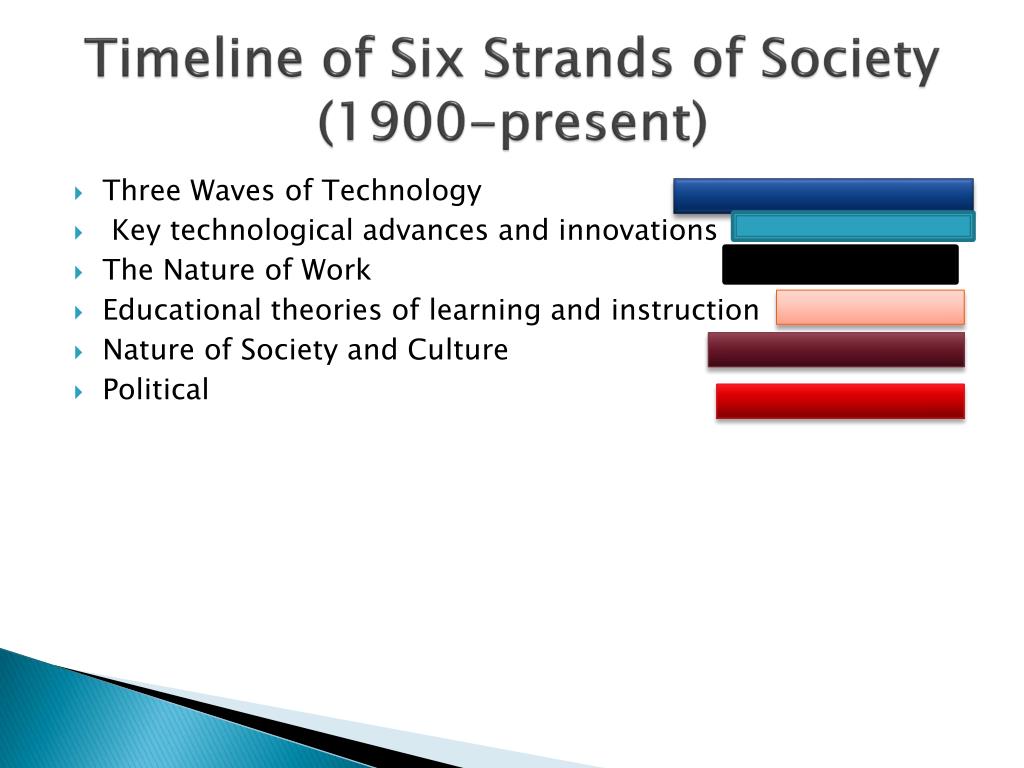 Timeline of Six Strands of Society (1900-present)

Three Waves of Technology
Key technological advances and innovations
The Nature of Work
Educational theories of learning and instruction
Nature of Society and Culture
Political